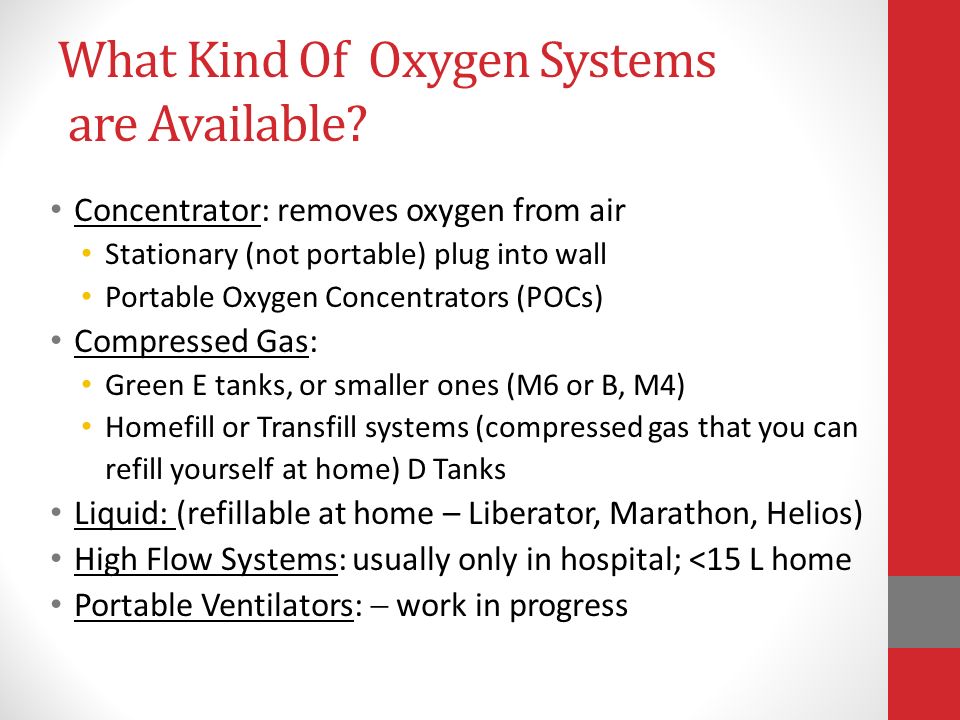 What Kind Of  Oxygen Systems are Available?

• Concentrator: removes oxygen from air
  • Stationary (not portable) plug into wall
  • Portable Oxygen Concentrators (POCs)
• Compressed Gas:
  • Green E tanks, or smaller ones (M6 or B, M4)
  • Homefill or Transfill systems (compressed gas that you can refill yourself at home) D Tanks
• Liquid: (refillable at home – Liberator, Marathon, Helios)
• High Flow Systems: usually only in hospital; <15 L home
• Portable Ventilators: – work in progress